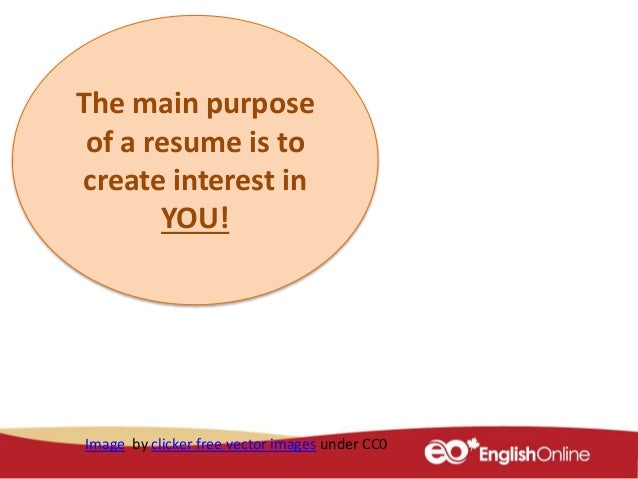 The main purpose of a resume is to create interest in YOU!

Image by clicker free vector images under CC0

eo EnglishOnline